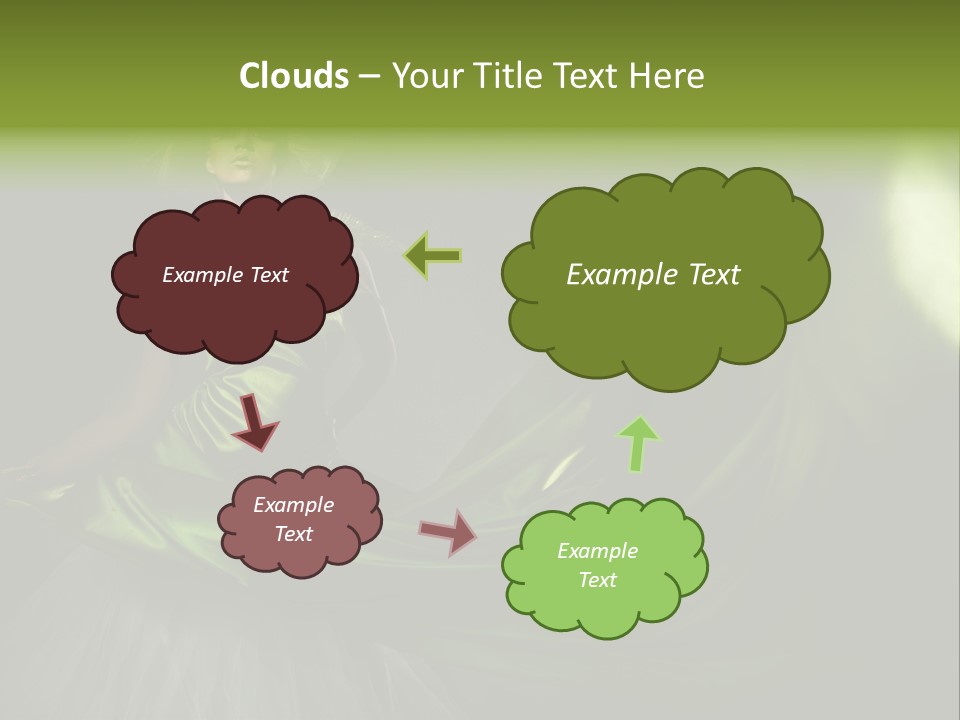 Clouds – Your Title Text Here

Example Text

Example Text

Example Text

Example Text